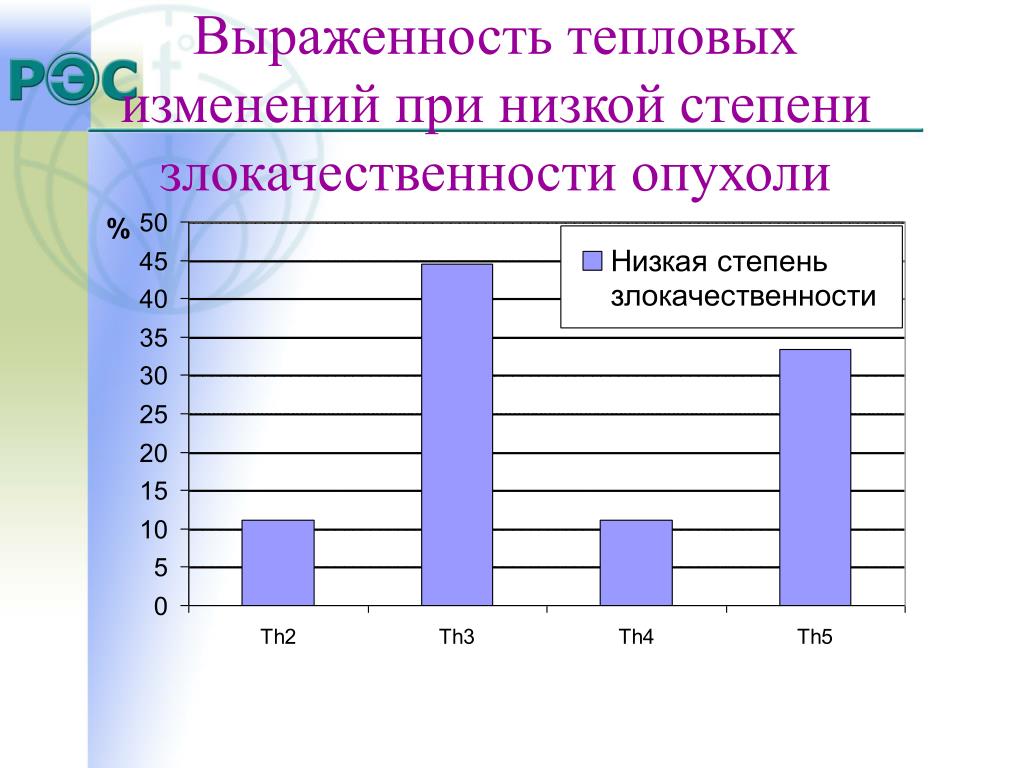 РЭС

Выраженность тепловых изменений при низкой степени злокачественности опухоли

%
50
45
40
35
30
25
20
15
10
5
0

Низкая степень злокачественности

Th2
Th3
Th4
Th5